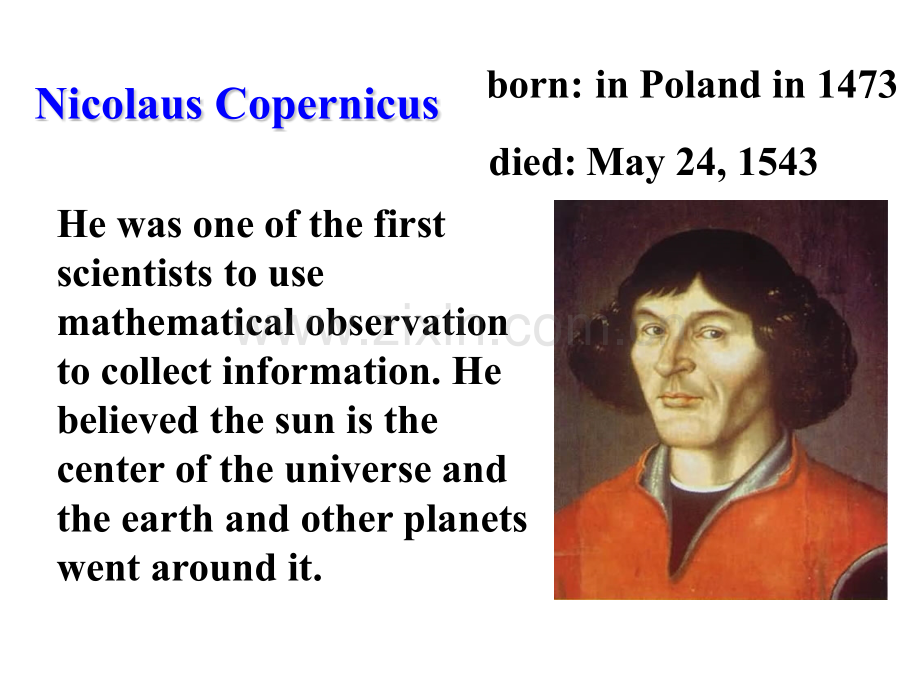 Nicolaus Copernicus

born: in Poland in 1473

died: May 24, 1543

He was one of the first scientists to use mathematical observation to collect information. He believed the sun is the center of the universe and the earth and other planets went around it.

www.zixin.com.cn